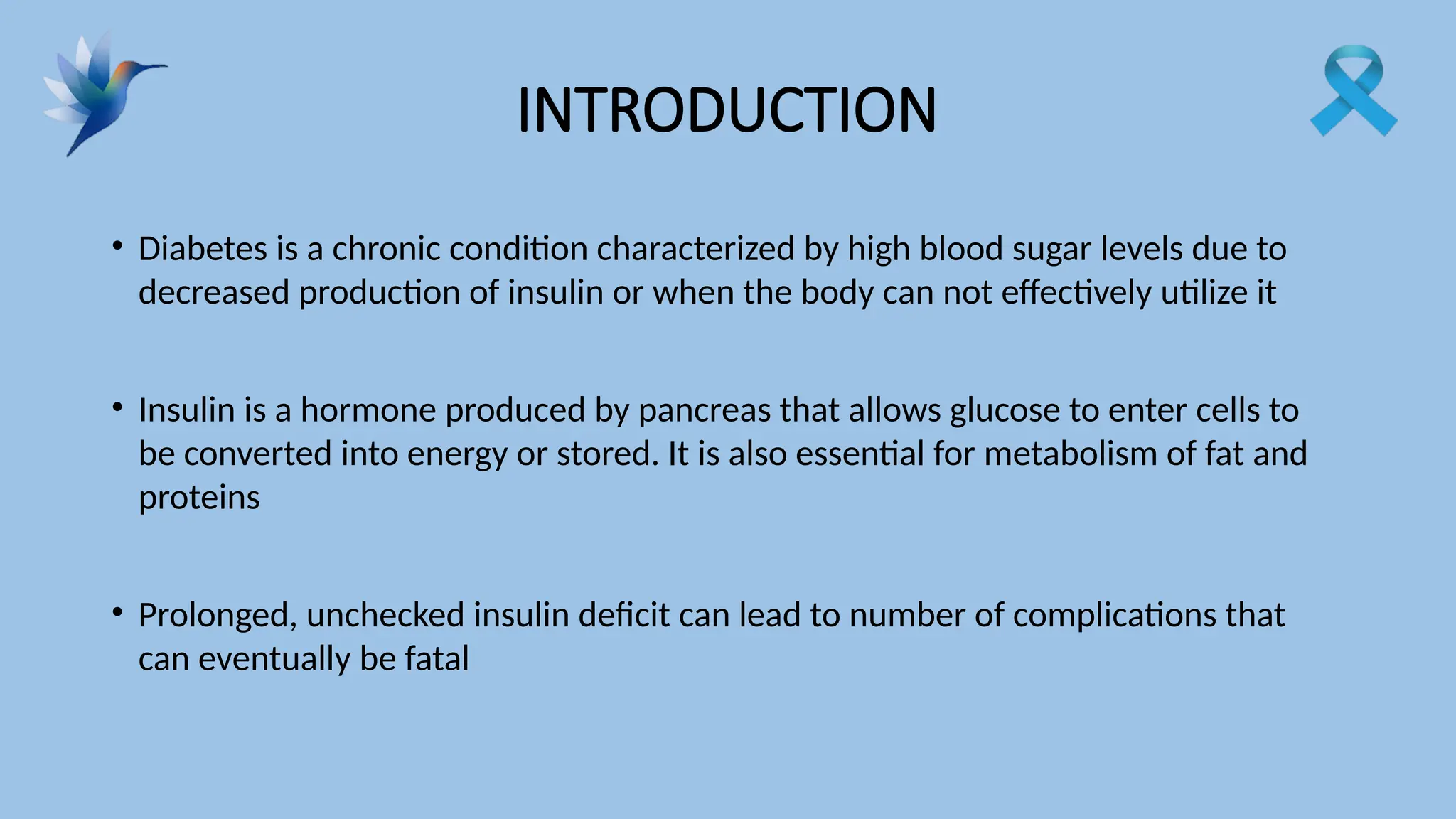 INTRODUCTION

• Diabetes is a chronic condition characterized by high blood sugar levels due to decreased production of insulin or when the body can not effectively utilize it

• Insulin is a hormone produced by pancreas that allows glucose to enter cells to be converted into energy or stored. It is also essential for metabolism of fat and proteins

• Prolonged, unchecked insulin deficit can lead to number of complications that can eventually be fatal